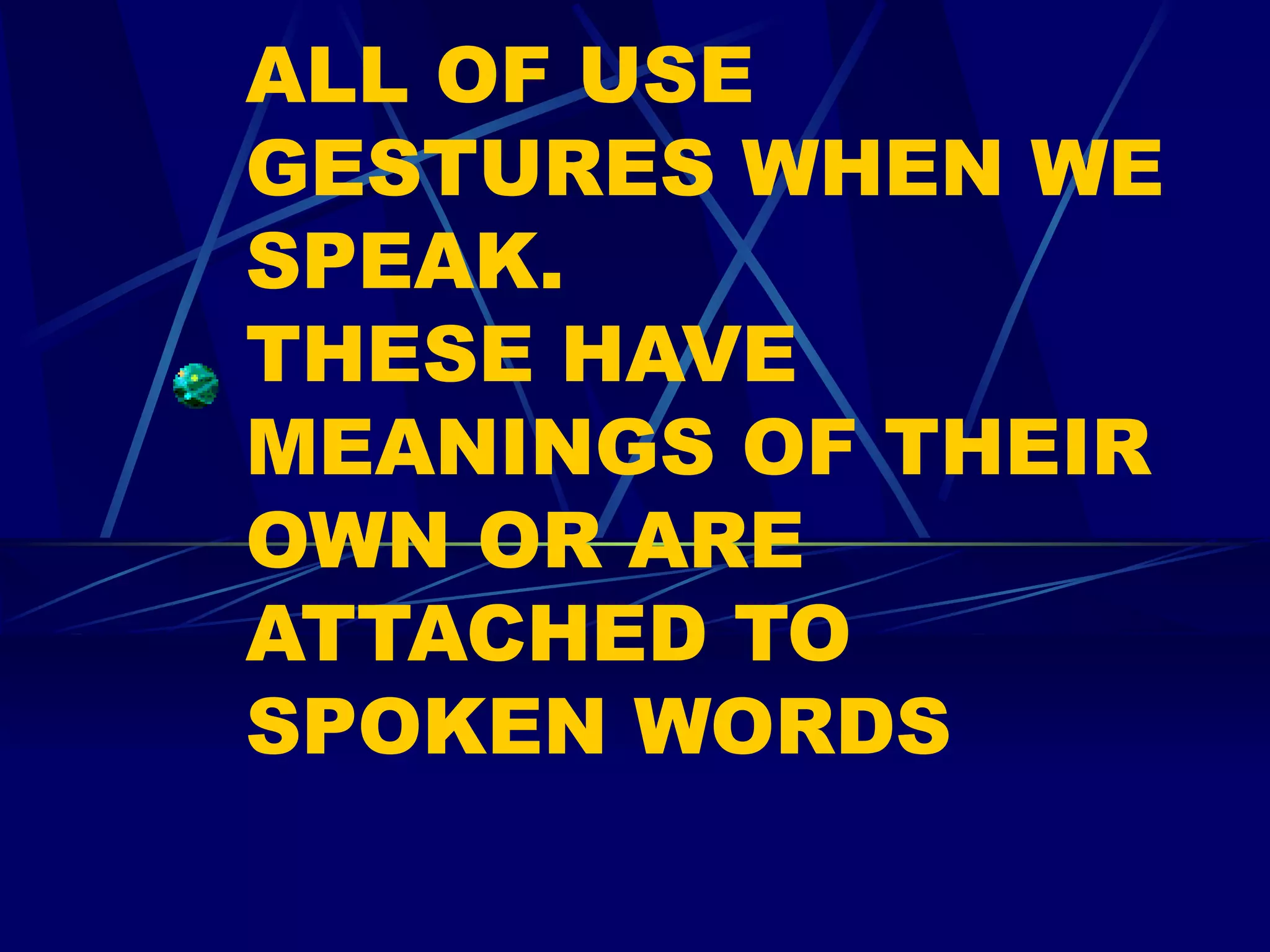 ALL OF USE GESTURES WHEN WE SPEAK.
THESE HAVE MEANINGS OF THEIR OWN OR ARE ATTACHED TO SPOKEN WORDS